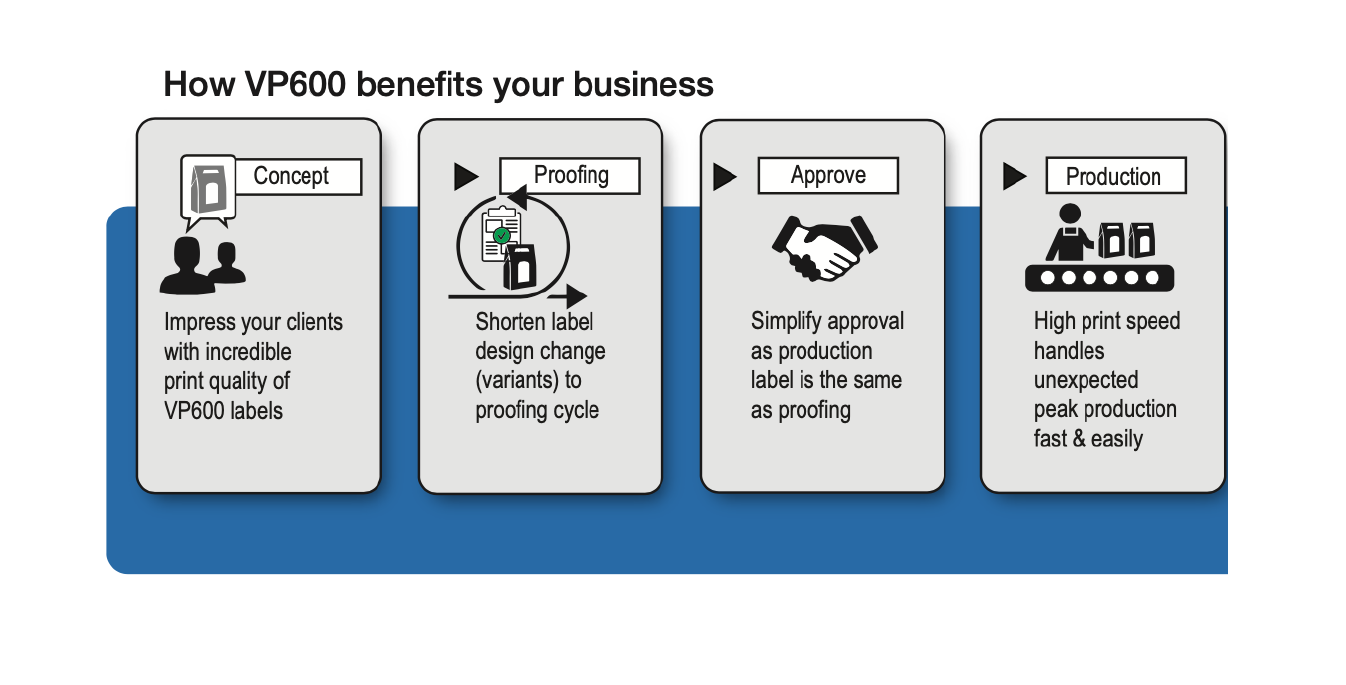 How VP600 benefits your business

Concept

Impress your clients with incredible print quality of VP600 labels

Proofing

Shorten label design change (variants) to proofing cycle

Approve

Simplify approval as production label is the same as proofing

Production

High print speed handles unexpected peak production fast & easily